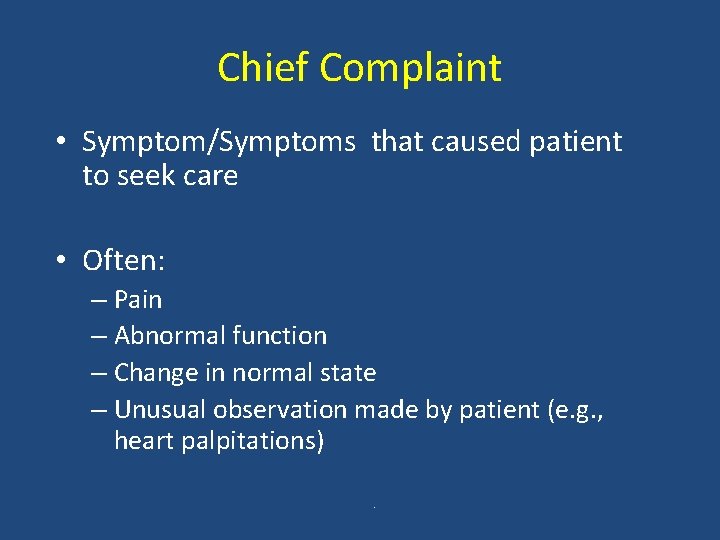 Chief Complaint

• Symptom/Symptoms that caused patient to seek care

• Often:
– Pain
– Abnormal function
– Change in normal state
– Unusual observation made by patient (e.g., heart palpitations)